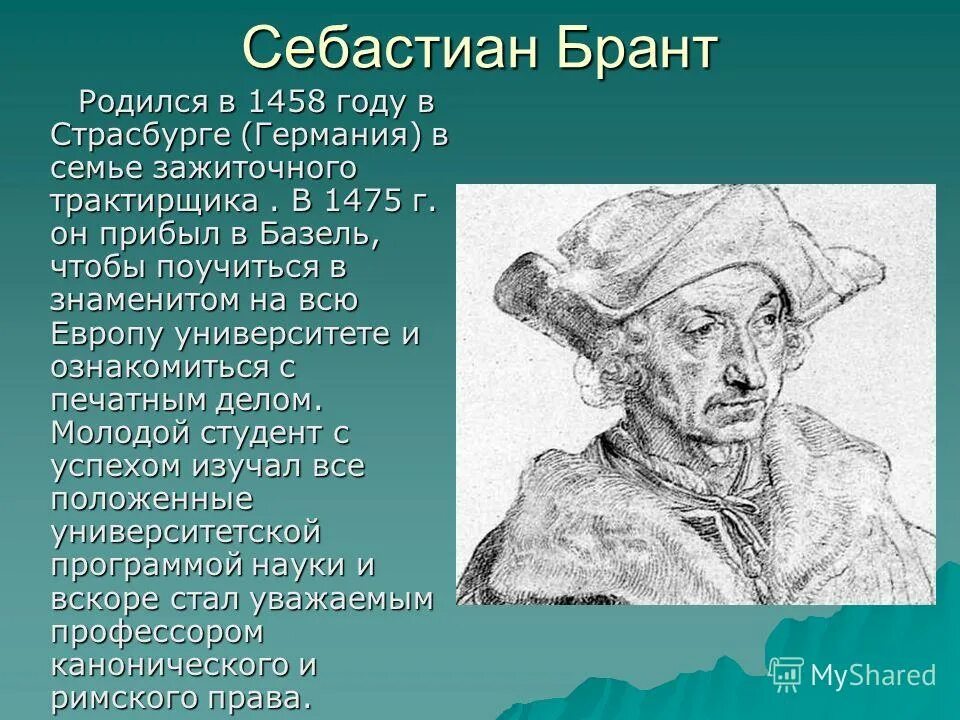 Себастиан Брант

Родился в 1458 году в Страсбурге (Германия) в семье зажиточного трактирщика . В 1475 г. он прибыл в Базель, чтобы поучиться в знаменитом на всю Европу университете и ознакомиться с печатным делом. Молодой студент с успехом изучал все положенные университетской программой науки и вскоре стал уважаемым профессором канонического и римского права.

MyShared